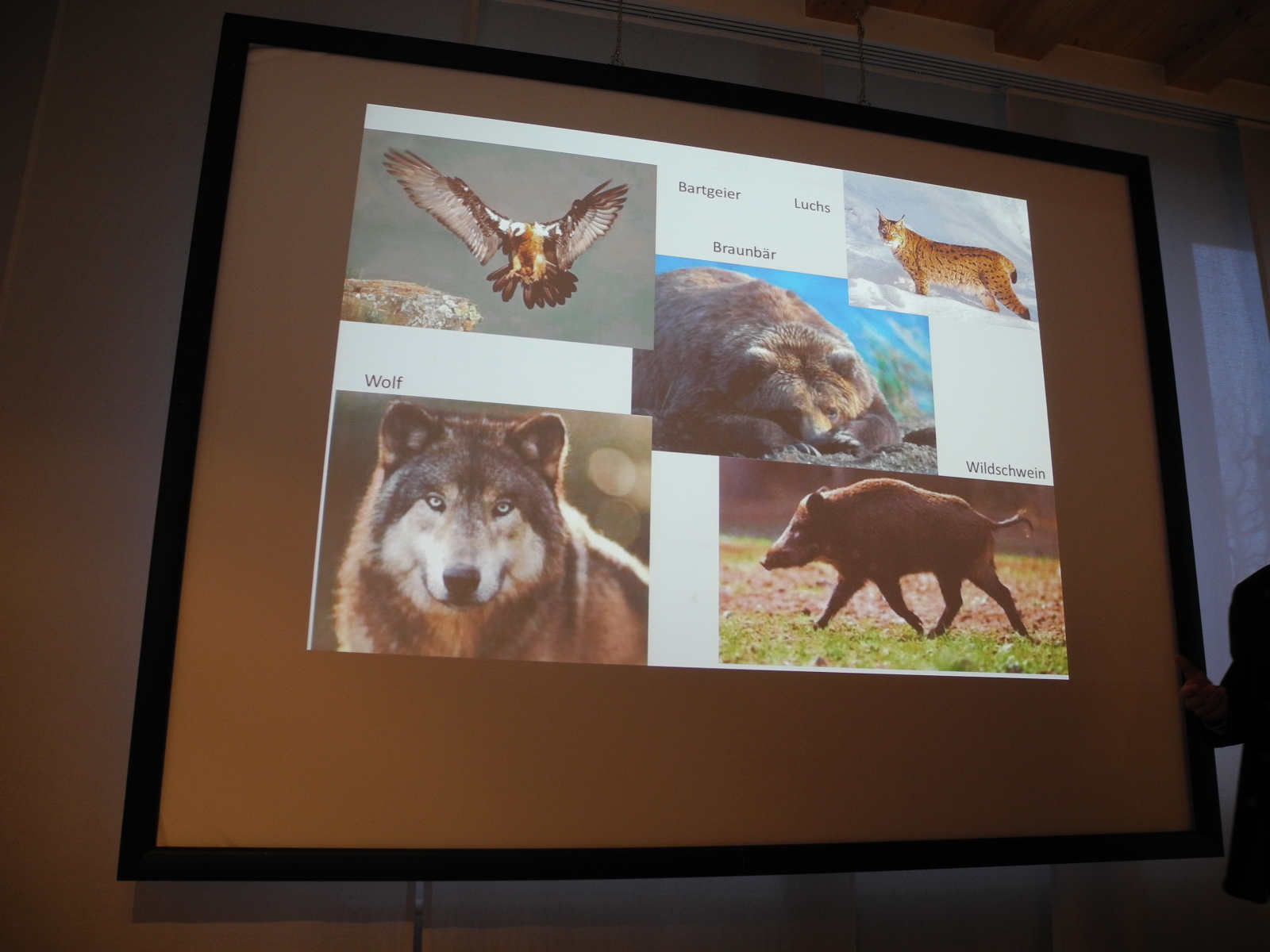 Bartgeier

Luchs

Braunbär

Wolf

Wildschwein